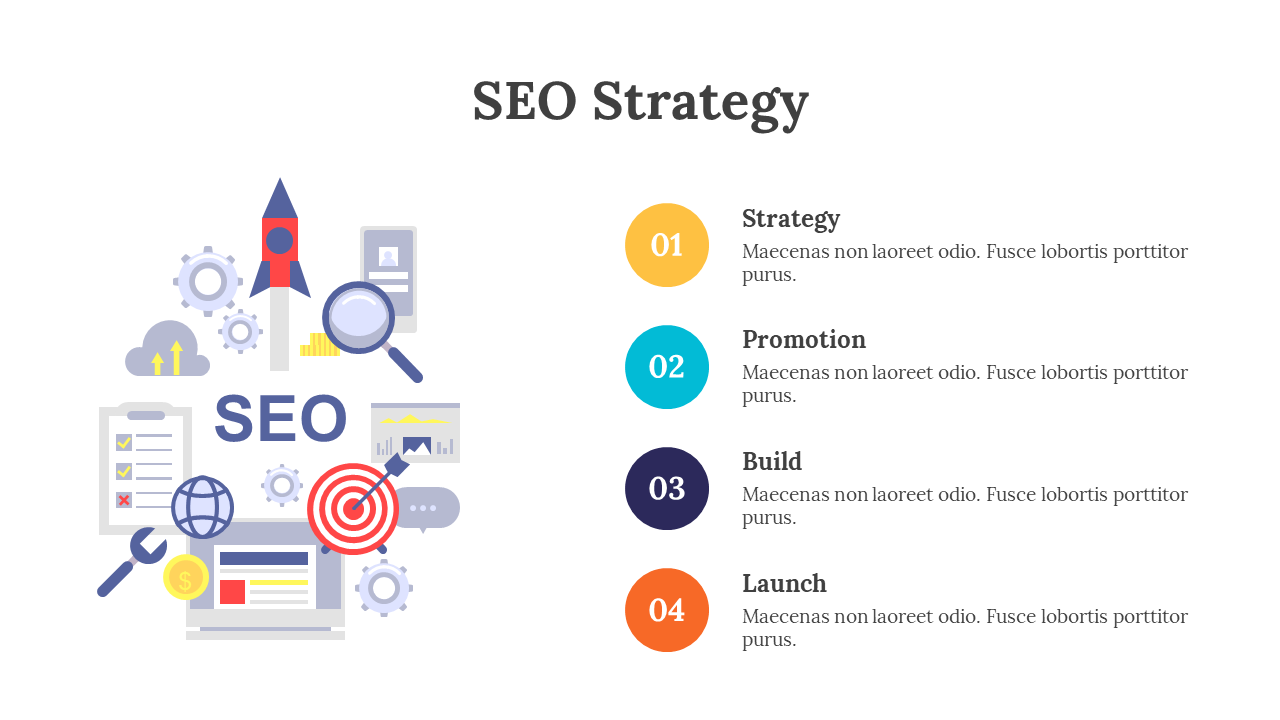 SEO Strategy

SEO

$

01

Strategy

Maecenas non laoreet odio. Fusce lobortis porttitor purus.

02

Promotion

Maecenas non laoreet odio. Fusce lobortis porttitor purus.

03

Build

Maecenas non laoreet odio. Fusce lobortis porttitor purus.

04

Launch

Maecenas non laoreet odio. Fusce lobortis porttitor purus.